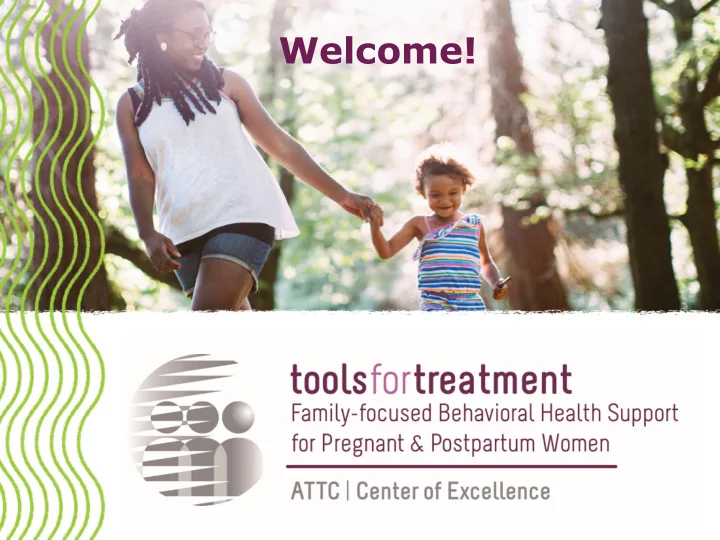 Welcome!

toolsfortreatment
Family-focused Behavioral Health Support for Pregnant & Postpartum Women

ATTC | Center of Excellence